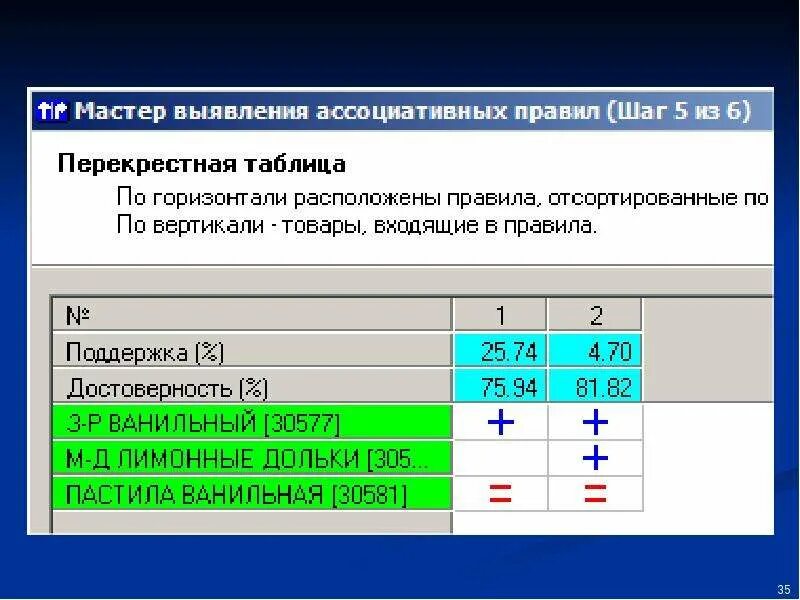 Мастер выявления ассоциативных правил (Шаг 5 из 6)

Перекрестная таблица

По горизонтали расположены правила, отсортированные по

По вертикали - товары, входящие в правила.

| № | 1 | 2 |
|---|---|---|
| Поддержка (%) | 25.74 | 4.70 |
| Достоверность (%) | 75.94 | 81.82 |
| З-Р ВАНИЛЬНЫЙ [30577] | + | + |
| М-Д ЛИМОННЫЕ ДОЛЬКИ [305... | | + |
| ПАСТИЛА ВАНИЛЬНАЯ [30581] | = | = |

35